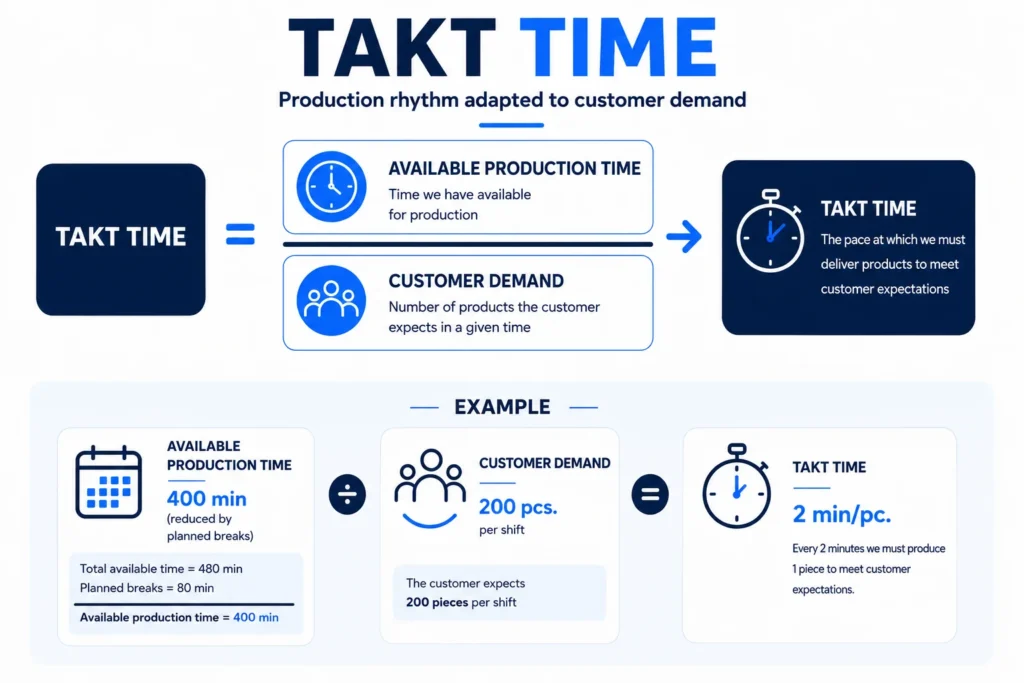 TAKT TIME

Production rhythm adapted to customer demand

TAKT TIME

=

AVAILABLE PRODUCTION TIME
Time we have available for production

CUSTOMER DEMAND
Number of products the customer expects in a given time

TAKT TIME
The pace at which we must deliver products to meet customer expectations

EXAMPLE

AVAILABLE PRODUCTION TIME
400 min
(reduced by planned breaks)

Total available time = 480 min
Planned breaks = 80 min
Available production time = 400 min

÷

CUSTOMER DEMAND
200 pcs.
per shift

The customer expects 200 pieces per shift

=

TAKT TIME
2 min/pc.
Every 2 minutes we must produce 1 piece to meet customer expectations.